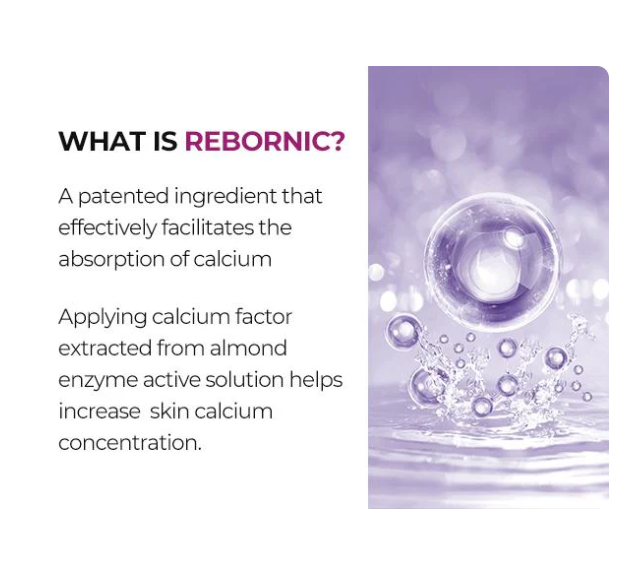 WHAT IS REBORNIC?

A patented ingredient that effectively facilitates the absorption of calcium

Applying calcium factor extracted from almond enzyme active solution helps increase  skin calcium concentration.